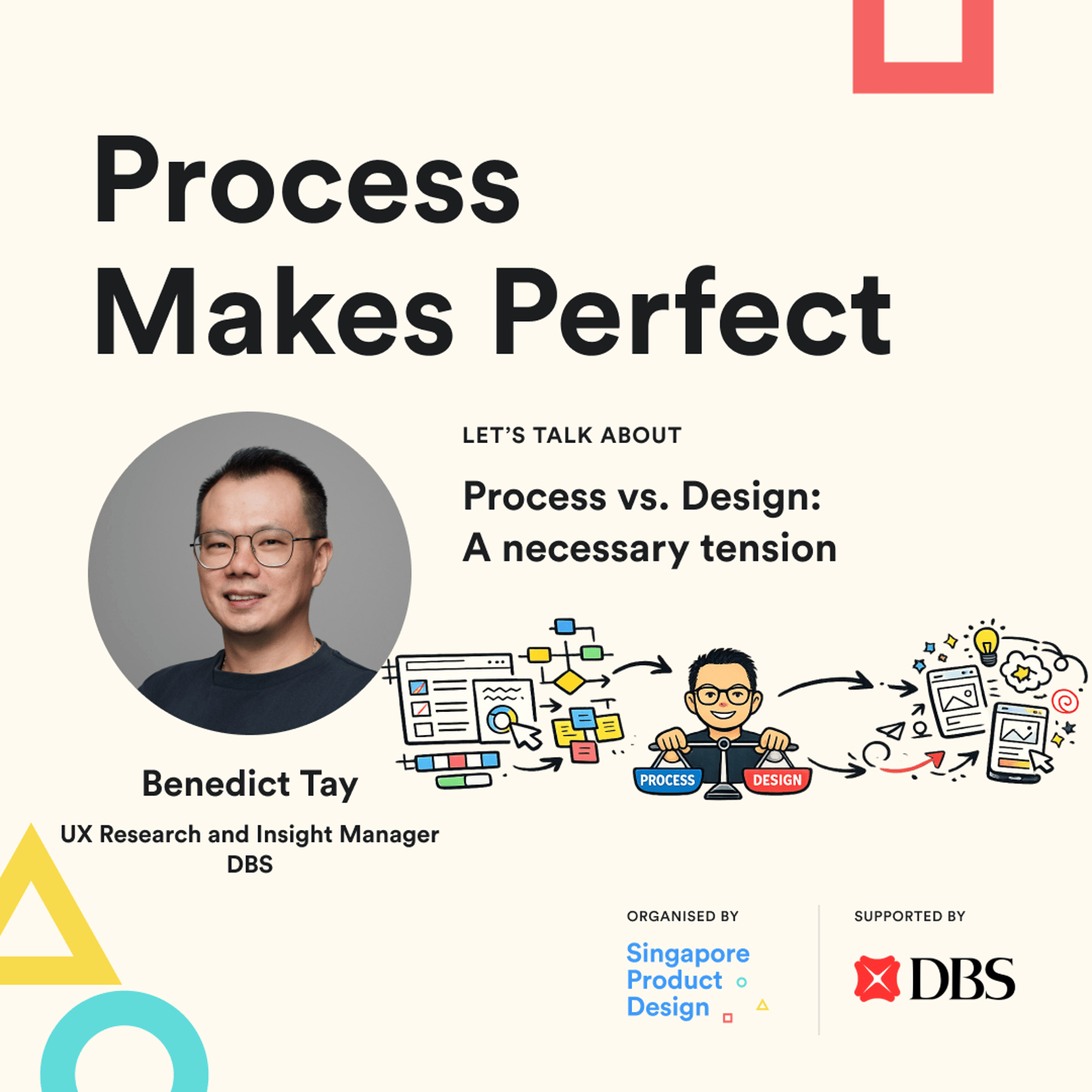 Process Makes Perfect

LET'S TALK ABOUT

Process vs. Design: A necessary tension

PROCESS DESIGN

Benedict Tay

UX Research and Insight Manager
DBS

ORGANISED BY

Singapore Product Design

SUPPORTED BY

DBS